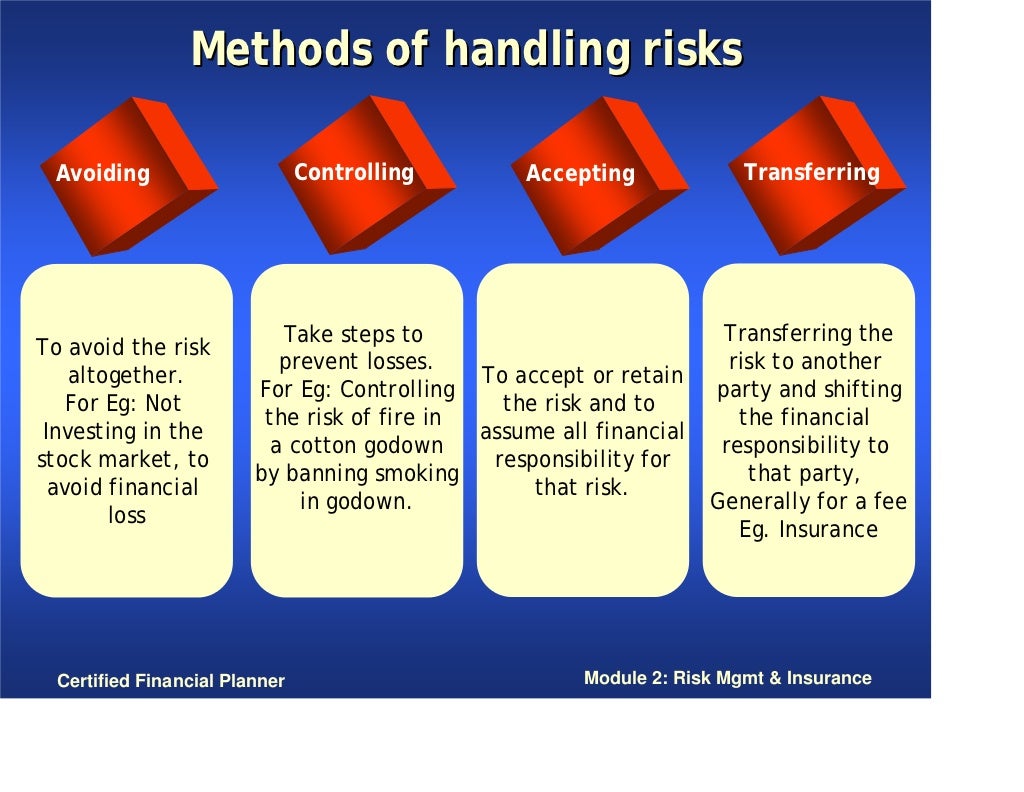 Methods of handling risks

Avoiding

Controlling

Accepting

Transferring

To avoid the risk altogether.
For Eg: Not Investing in the stock market, to avoid financial loss

Take steps to prevent losses.
For Eg: Controlling the risk of fire in a cotton godown by banning smoking in godown.

To accept or retain the risk and to assume all financial responsibility for that risk.

Transferring the risk to another party and shifting the financial responsibility to that party,
Generally for a fee
Eg. Insurance

Certified Financial Planner

Module 2: Risk Mgmt & Insurance